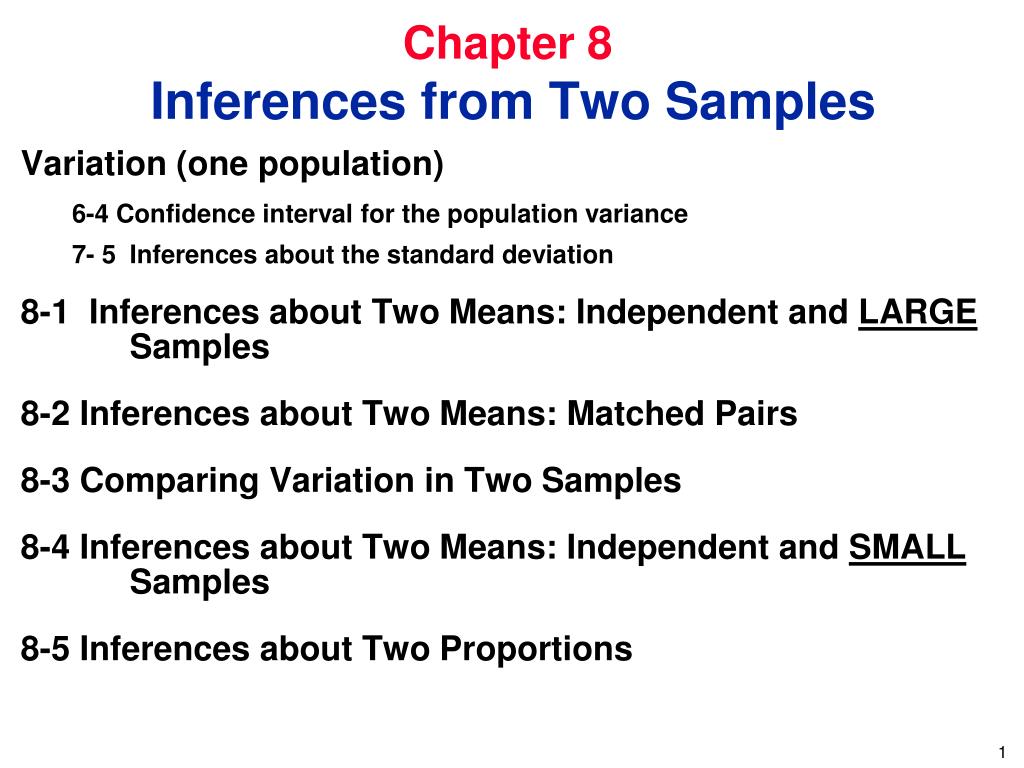 Chapter 8
Inferences from Two Samples

Variation (one population)

6-4 Confidence interval for the population variance

7- 5 Inferences about the standard deviation

8-1 Inferences about Two Means: Independent and LARGE Samples

8-2 Inferences about Two Means: Matched Pairs

8-3 Comparing Variation in Two Samples

8-4 Inferences about Two Means: Independent and SMALL Samples

8-5 Inferences about Two Proportions

1